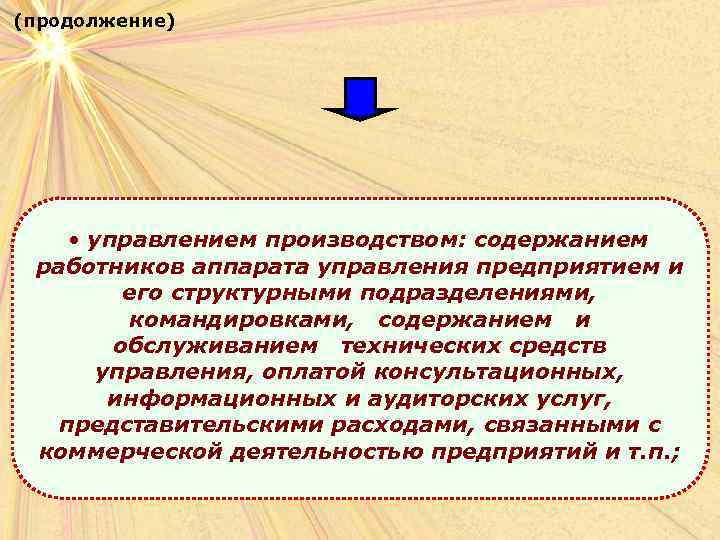 (продолжение)

• управлением производством: содержанием работников аппарата управления предприятием и его структурными подразделениями, командировками, содержанием и обслуживанием технических средств управления, оплатой консультационных, информационных и аудиторских услуг, представительскими расходами, связанными с коммерческой деятельностью предприятий и т.п.;